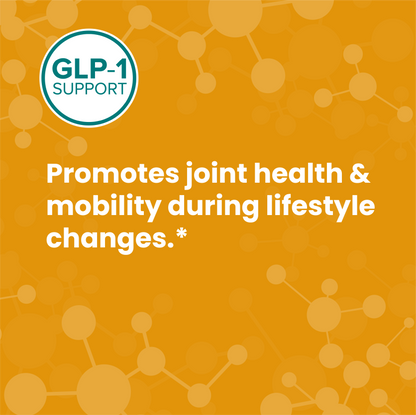 GLP-1
SUPPORT

Promotes joint health & mobility during lifestyle changes.*